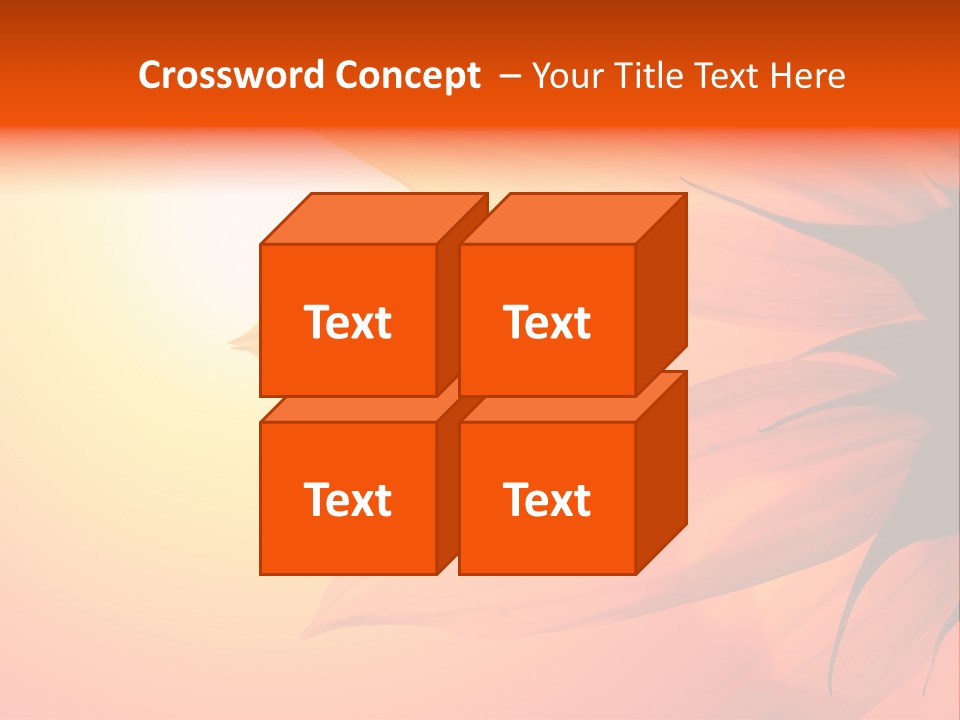 Crossword Concept – Your Title Text Here

Text

Text

Text

Text